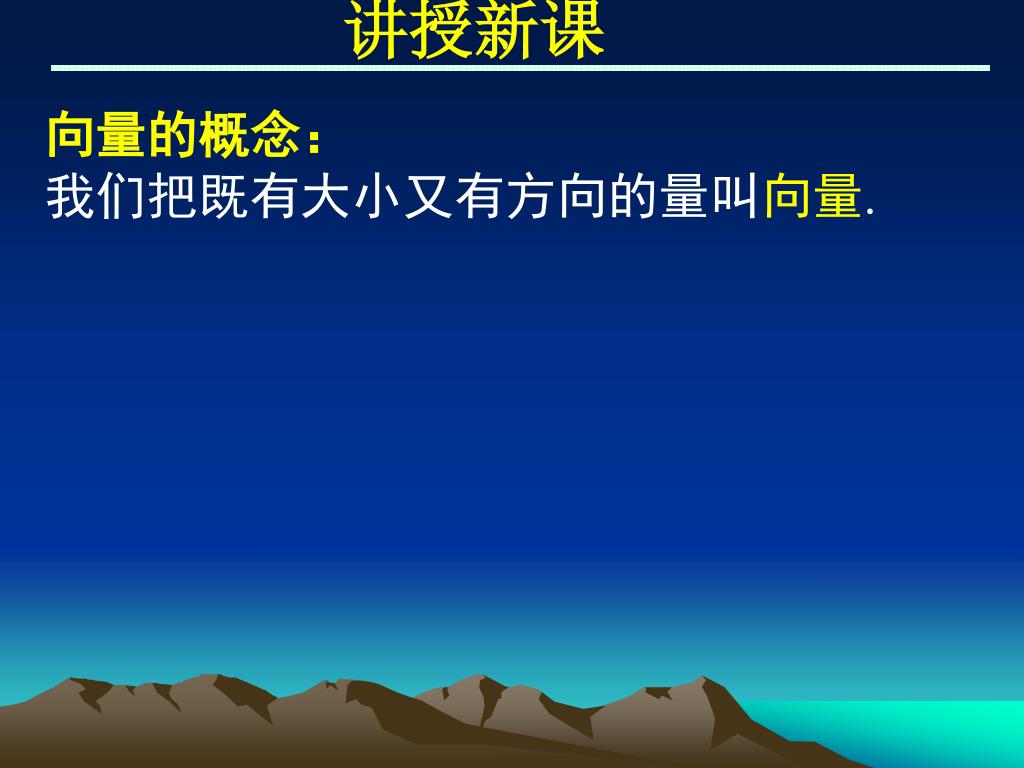 讲授新课

向量的概念：
我们把既有大小又有方向的量叫向量.